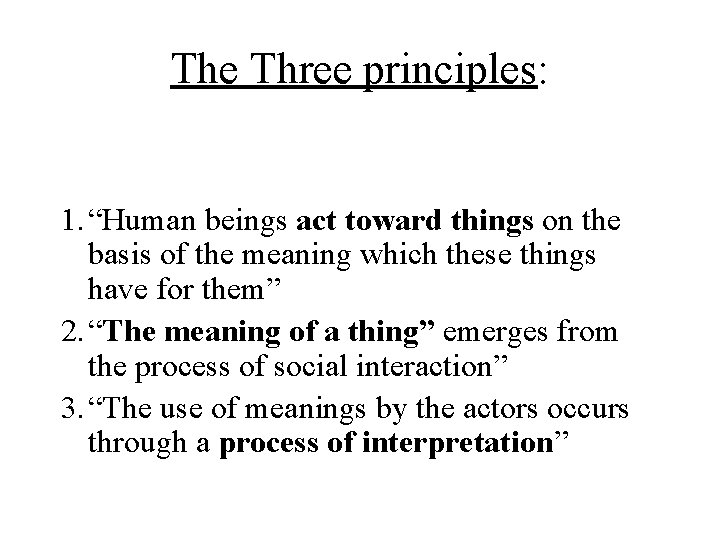 The Three principles:

1. “Human beings act toward things on the basis of the meaning which these things have for them”

2. “The meaning of a thing” emerges from the process of social interaction”

3. “The use of meanings by the actors occurs through a process of interpretation”